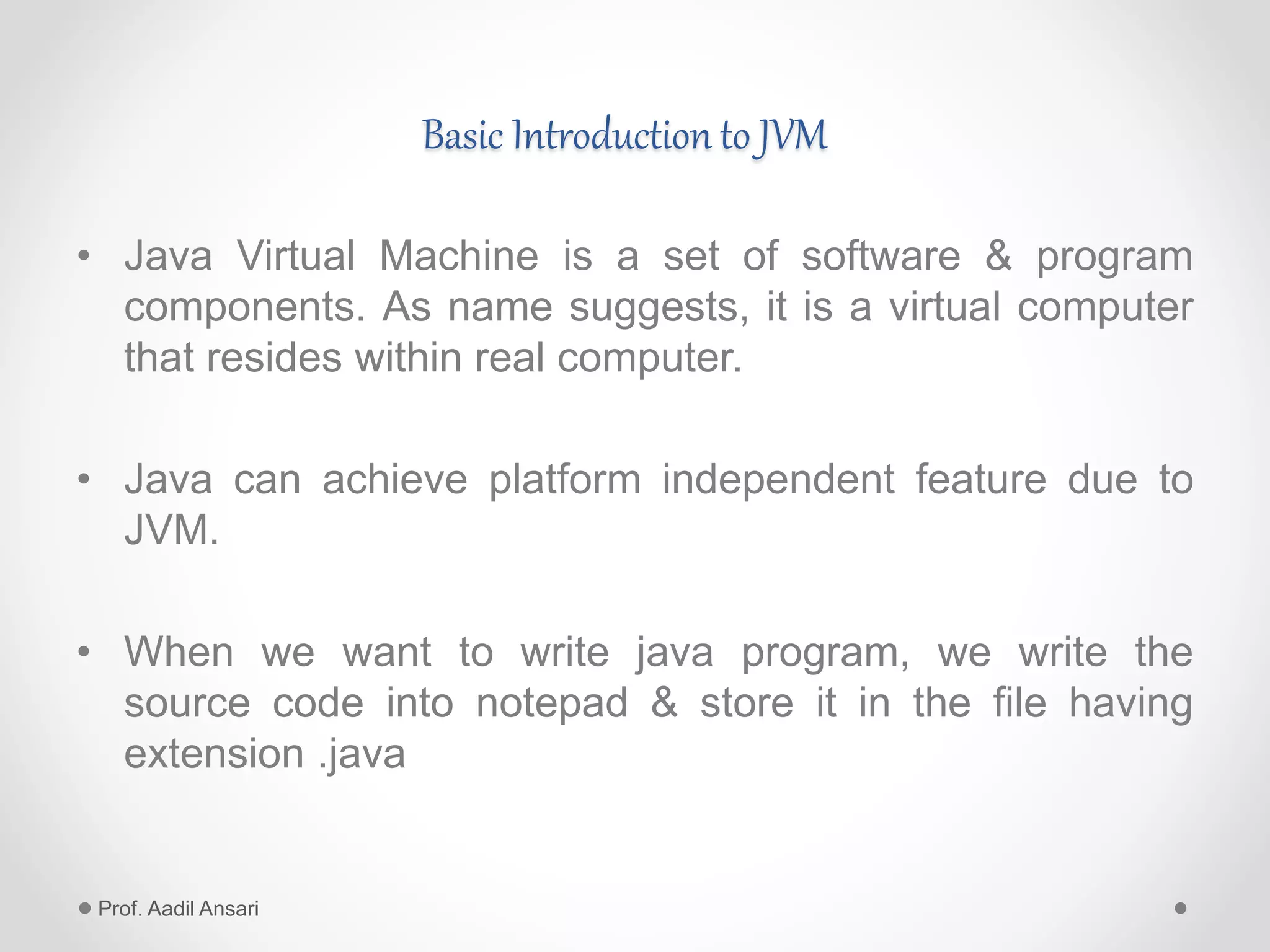 Basic Introduction to JVM

• Java Virtual Machine is a set of software & program components. As name suggests, it is a virtual computer that resides within real computer.

• Java can achieve platform independent feature due to JVM.

• When we want to write java program, we write the source code into notepad & store it in the file having extension .java

Prof. Aadil Ansari